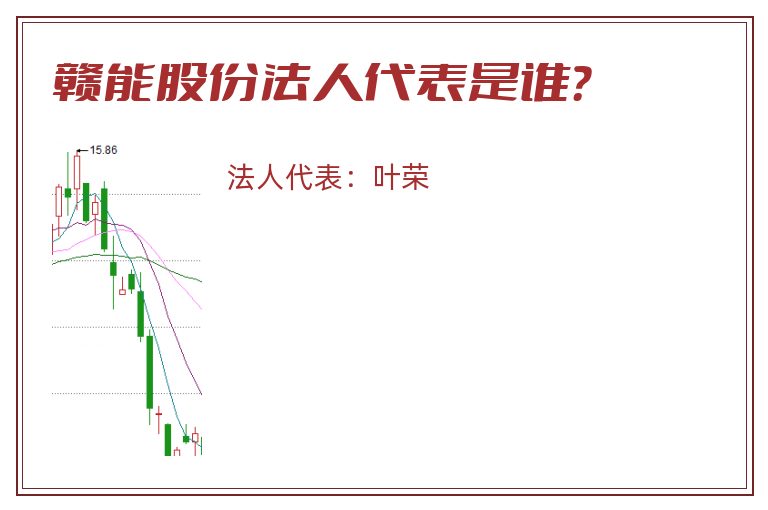 赣能股份法人代表是谁?

15.86

法人代表：叶荣